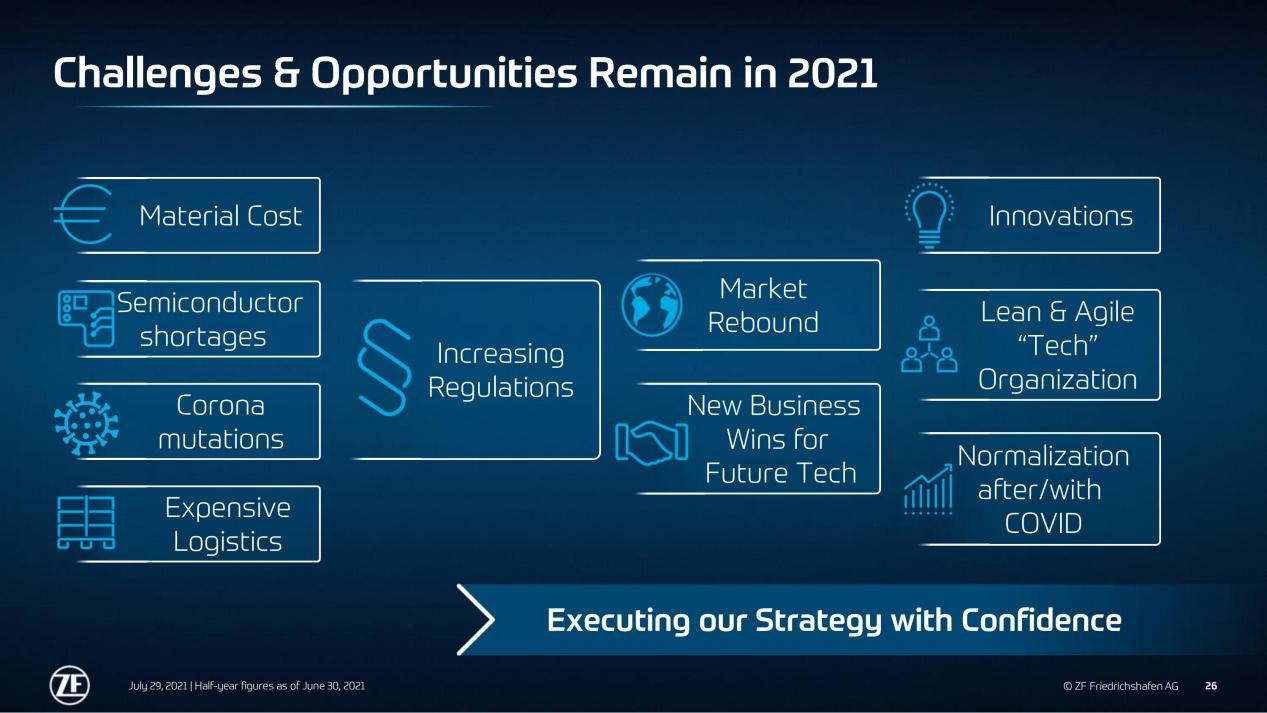 Challenges & Opportunities Remain in 2021

Material Cost

Semiconductor shortages

Corona mutations

Expensive Logistics

Increasing Regulations

Market Rebound

New Business Wins for Future Tech

Innovations

Lean & Agile "Tech" Organization

Normalization after/with COVID

Executing our Strategy with Confidence

ZF

July 29, 2021 | Half-year figures as of June 30, 2021

© ZF Friedrichshafen AG 26